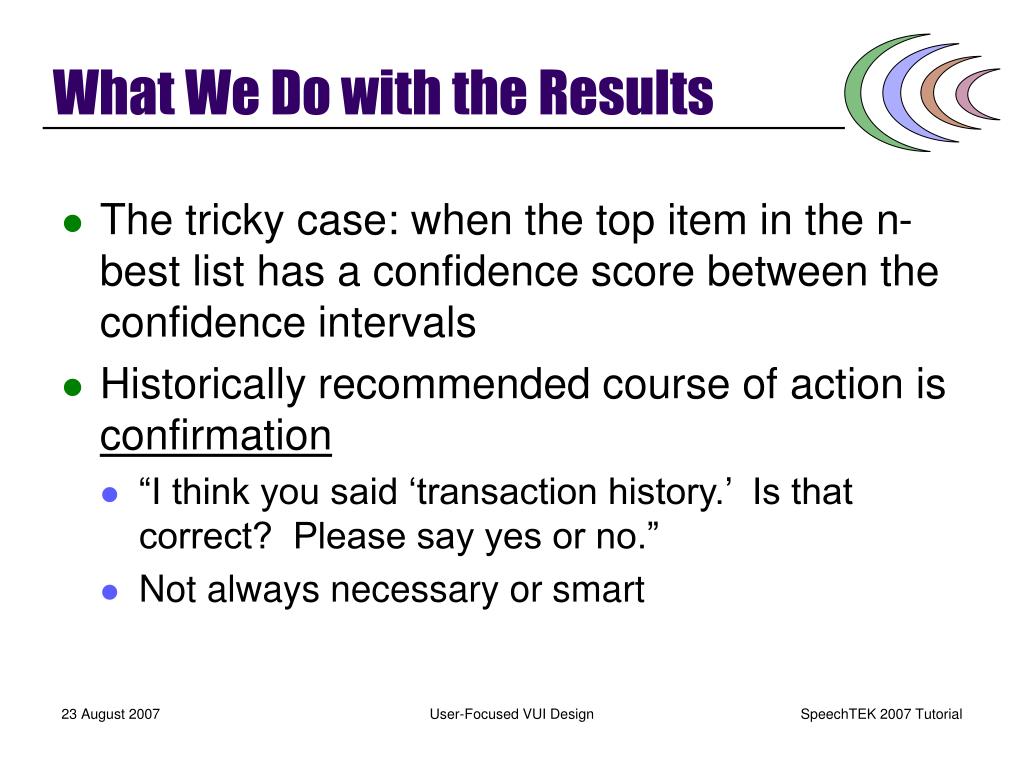 What We Do with the Results

- The tricky case: when the top item in the n-best list has a confidence score between the confidence intervals
- Historically recommended course of action is confirmation
  - “I think you said ‘transaction history.’ Is that correct? Please say yes or no.”
  - Not always necessary or smart

23 August 2007

User-Focused VUI Design

SpeechTEK 2007 Tutorial